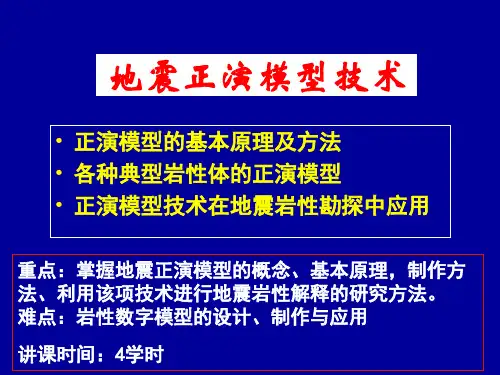 地震正演模型技术

• 正演模型的基本原理及方法
• 各种典型岩性体的正演模型
• 正演模型技术在地震岩性勘探中应用

重点：掌握地震正演模型的概念、基本原理，制作方法、利用该项技术进行地震岩性解释的研究方法。
难点：岩性数字模型的设计、制作与应用

讲课时间：4学时